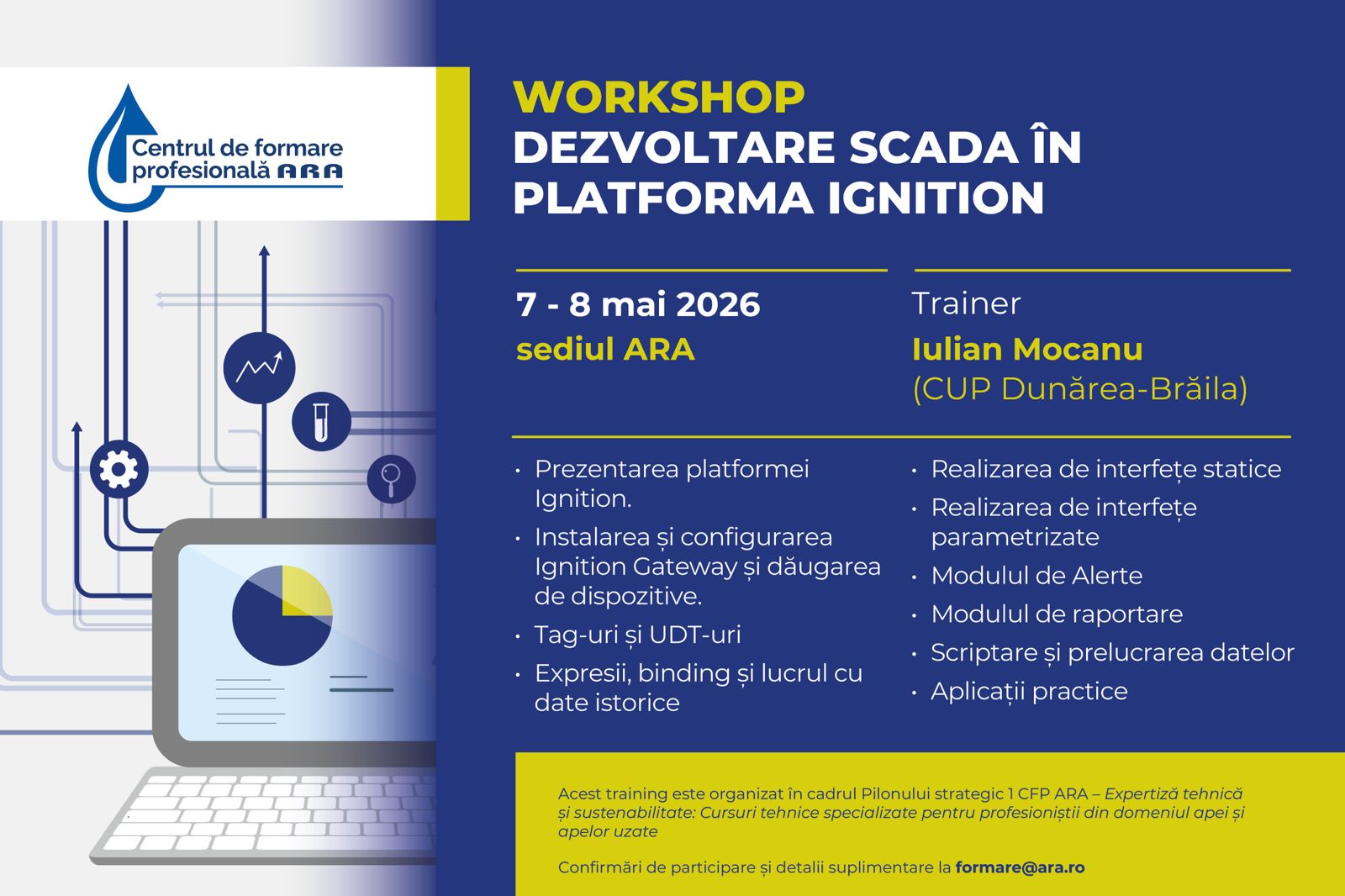 Centrul de formare profesională ARA

WORKSHOP
DEZVOLTARE SCADA ÎN PLATFORMA IGNITION

7 - 8 mai 2026
sediul ARA

Trainer
Iulian Mocanu
(CUP Dunărea-Brăila)

• Prezentarea platformei Ignition.
• Instalarea și configurarea Ignition Gateway și dăugarea de dispozitive.
• Tag-uri și UDT-uri
• Expresii, binding și lucrul cu date istorice

• Realizarea de interfețe statice
• Realizarea de interfețe parametrizate
• Modulul de Alerte
• Modulul de raportare
• Scriptare și prelucrarea datelor
• Aplicații practice

Acest training este organizat în cadrul Pilonului strategic 1 CFP ARA – Expertiză tehnică și sustenabilitate: Cursuri tehnice specializate pentru profesioniștii din domeniul apei și apelor uzate

Confirmări de participare și detalii suplimentare la formare@ara.ro